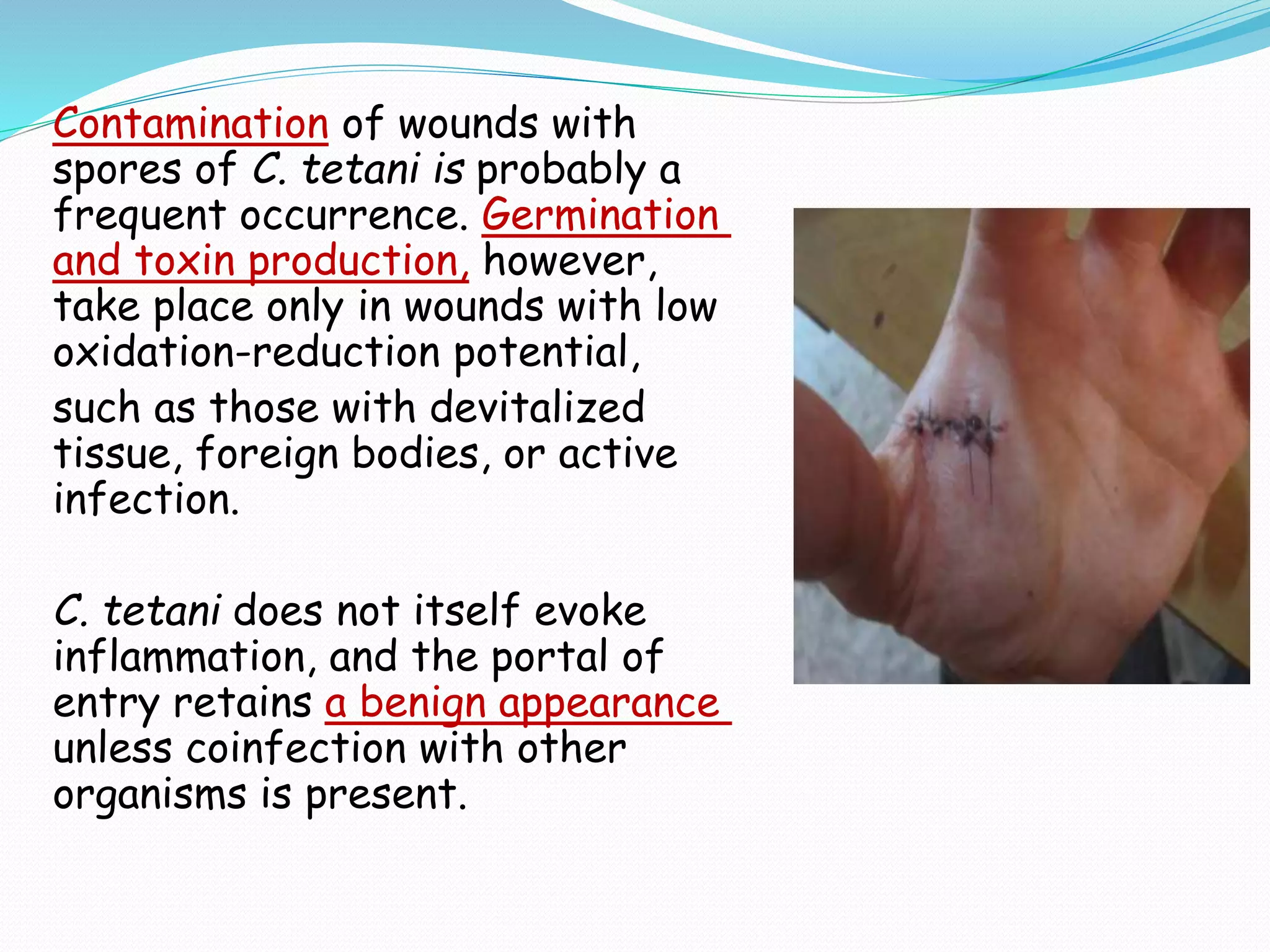 Contamination of wounds with spores of C. tetani is probably a frequent occurrence. Germination and toxin production, however, take place only in wounds with low oxidation-reduction potential,

such as those with devitalized tissue, foreign bodies, or active infection.

C. tetani does not itself evoke inflammation, and the portal of entry retains a benign appearance unless coinfection with other organisms is present.